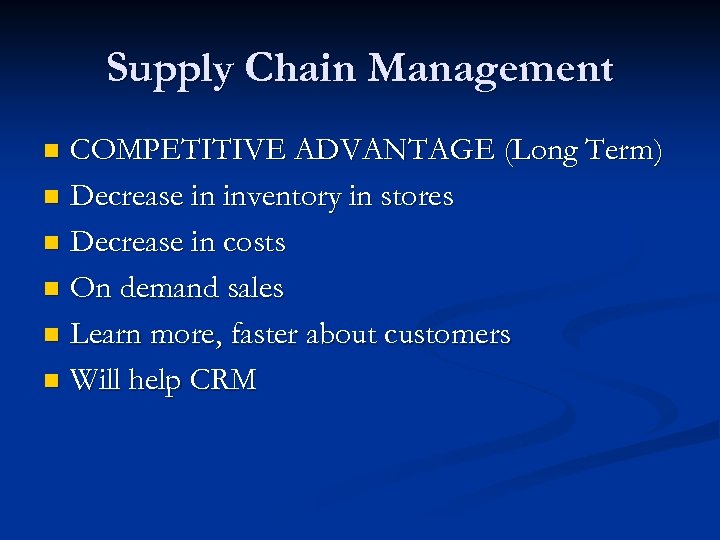 Supply Chain Management

- COMPETITIVE ADVANTAGE (Long Term)
- Decrease in inventory in stores
- Decrease in costs
- On demand sales
- Learn more, faster about customers
- Will help CRM